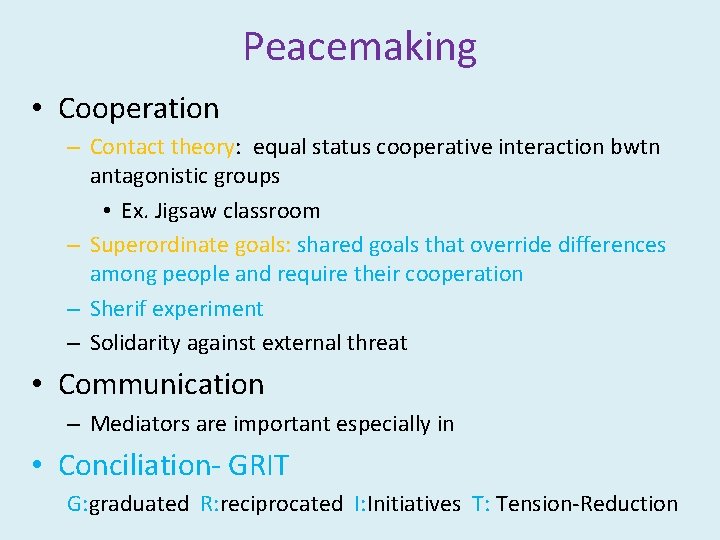 Peacemaking

• Cooperation
– Contact theory: equal status cooperative interaction bwtn antagonistic groups
• Ex. Jigsaw classroom
– Superordinate goals: shared goals that override differences among people and require their cooperation
– Sherif experiment
– Solidarity against external threat

• Communication
– Mediators are important especially in

• Conciliation- GRIT
G:graduated R:reciprocated I:Initiatives T: Tension-Reduction